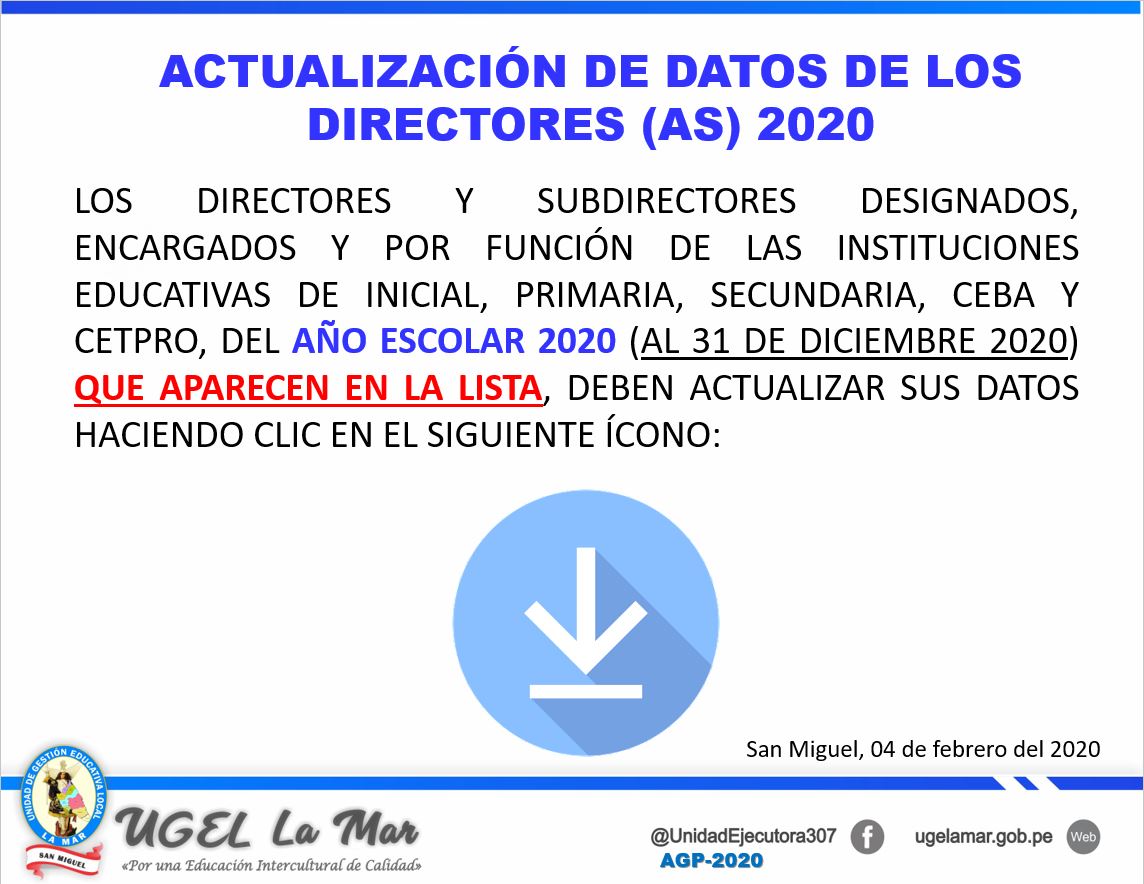 ACTUALIZACIÓN DE DATOS DE LOS DIRECTORES (AS) 2020

LOS DIRECTORES Y SUBDIRECTORES DESIGNADOS, ENCARGADOS Y POR FUNCIÓN DE LAS INSTITUCIONES EDUCATIVAS DE INICIAL, PRIMARIA, SECUNDARIA, CEBA Y CETPRO, DEL AÑO ESCOLAR 2020 (AL 31 DE DICIEMBRE 2020) QUE APARECEN EN LA LISTA, DEBEN ACTUALIZAR SUS DATOS HACIENDO CLIC EN EL SIGUIENTE ÍCONO:

San Miguel, 04 de febrero del 2020

UNIDAD DE GESTIÓN EDUCATIVA LOCAL LA MAR
SAN MIGUEL

UGEL La Mar
«Por una Educación Intercultural de Calidad»

@UnidadEjecutora307
AGP-2020
ugelamar.gob.pe
Web